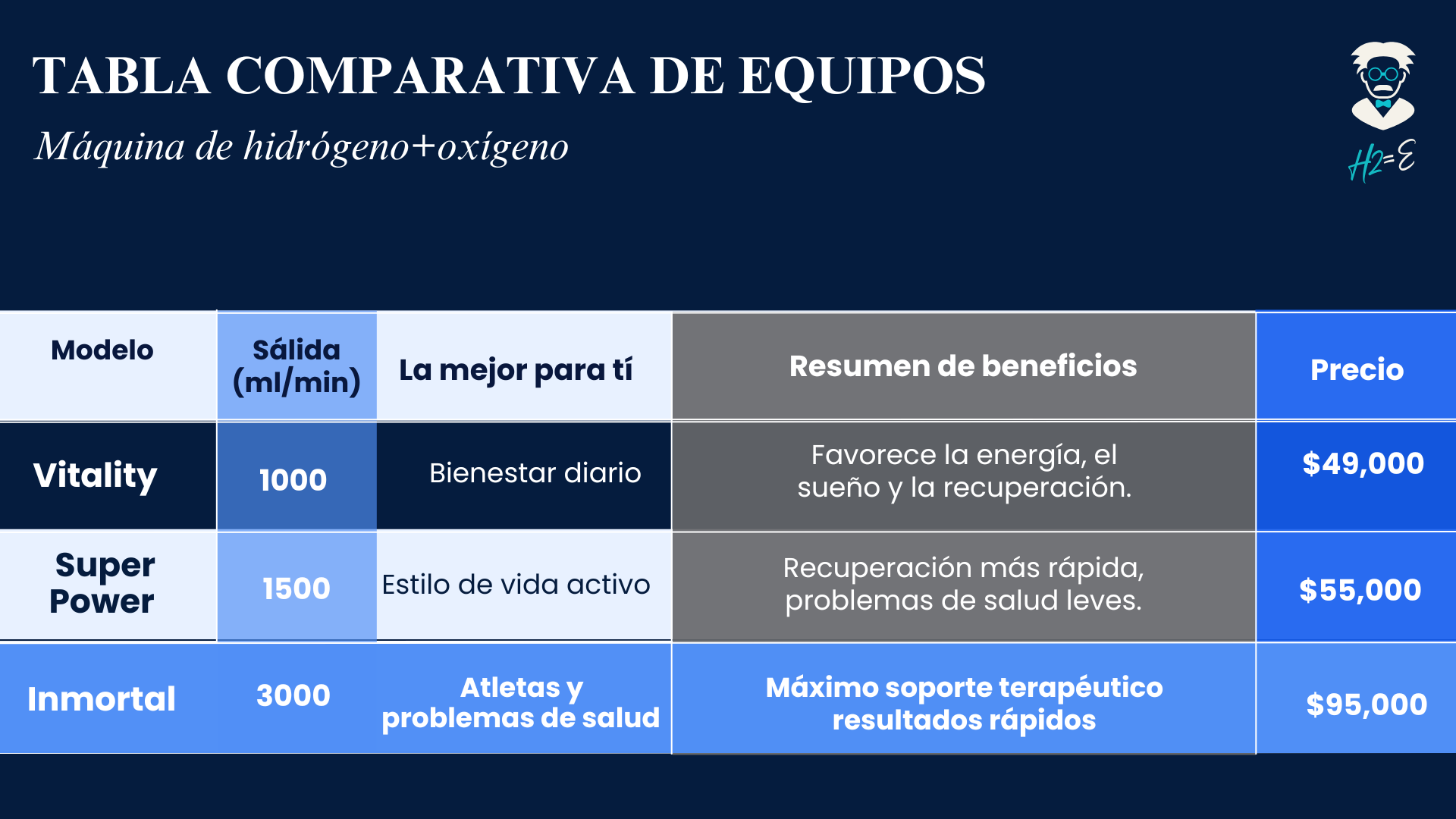 TABLA COMPARATIVA DE EQUIPOS

Máquina de hidrógeno+oxígeno

H2=E

| Modelo | Sálida (ml/min) | La mejor para tí | Resumen de beneficios | Precio |
|---|---|---|---|---|
| Vitality | 1000 | Bienestar diario | Favorece la energía, el sueño y la recuperación. | $49,000 |
| Super Power | 1500 | Estilo de vida activo | Recuperación más rápida, problemas de salud leves. | $55,000 |
| Inmortal | 3000 | Atletas y problemas de salud | Máximo soporte terapéutico resultados rápidos | $95,000 |